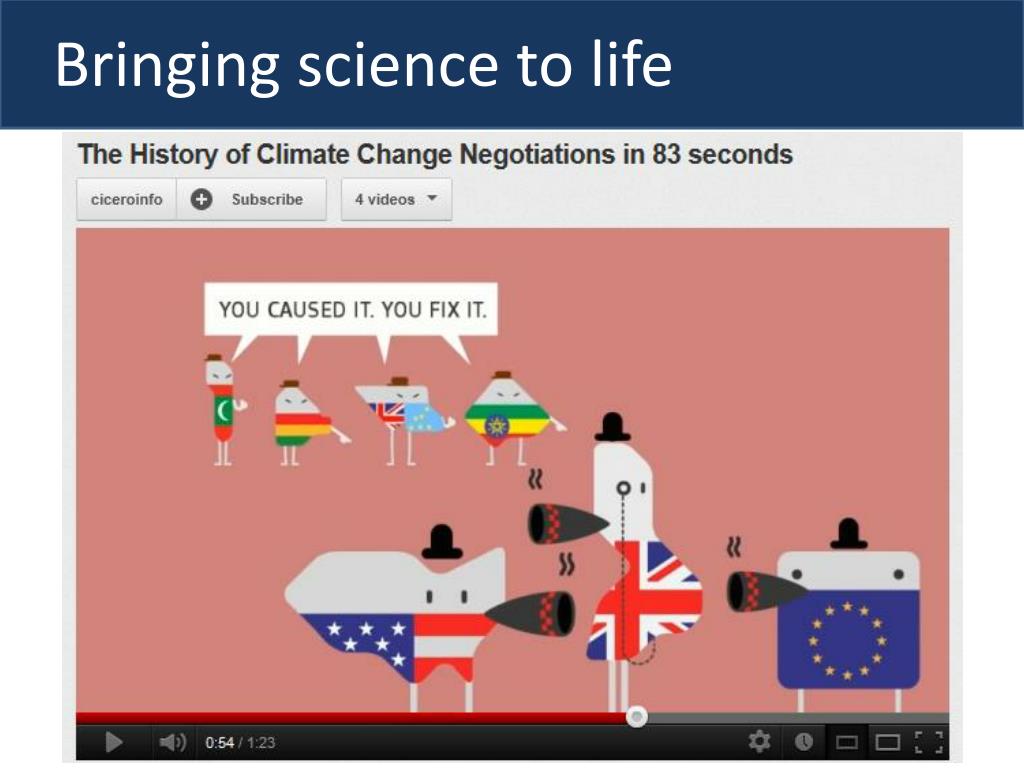 Bringing science to life

The History of Climate Change Negotiations in 83 seconds

ciceroinfo Subscribe 4 videos

YOU CAUSED IT. YOU FIX IT.

0:54 / 1:23